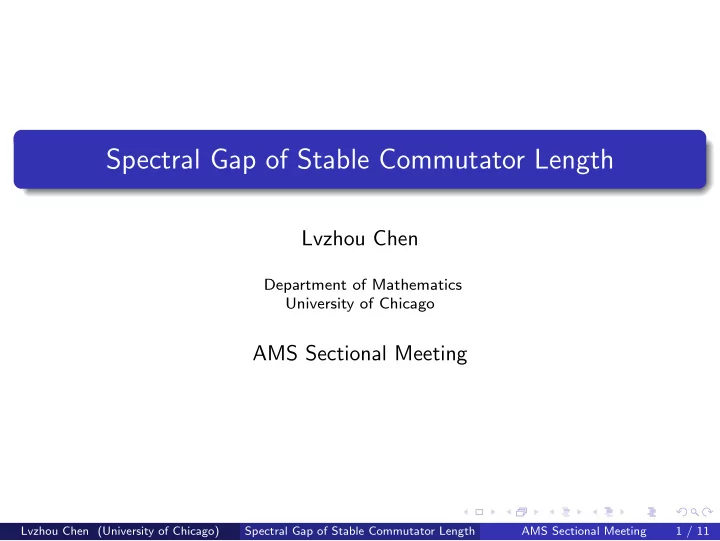 Spectral Gap of Stable Commutator Length

Lvzhou Chen

Department of Mathematics
University of Chicago

AMS Sectional Meeting

Lvzhou Chen (University of Chicago) Spectral Gap of Stable Commutator Length AMS Sectional Meeting 1 / 11